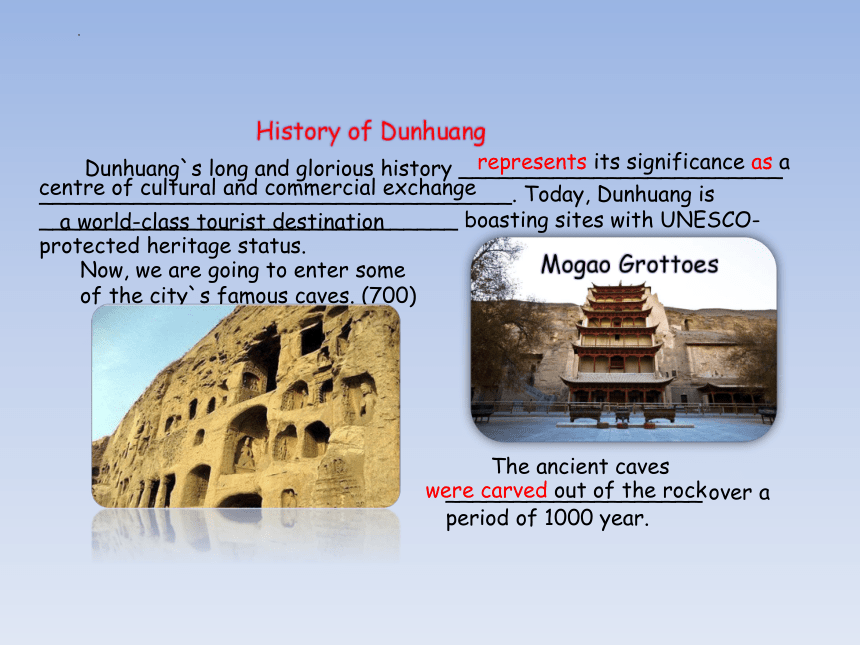 History of Dunhuang

Dunhuang`s long and glorious history represents its significance as a centre of cultural and commercial exchange. Today, Dunhuang is a world-class tourist destination boasting sites with UNESCO-protected heritage status.

Now, we are going to enter some of the city`s famous caves. (700)

Mogao Grottoes

The ancient caves were carved out of the rock over a period of 1000 year.